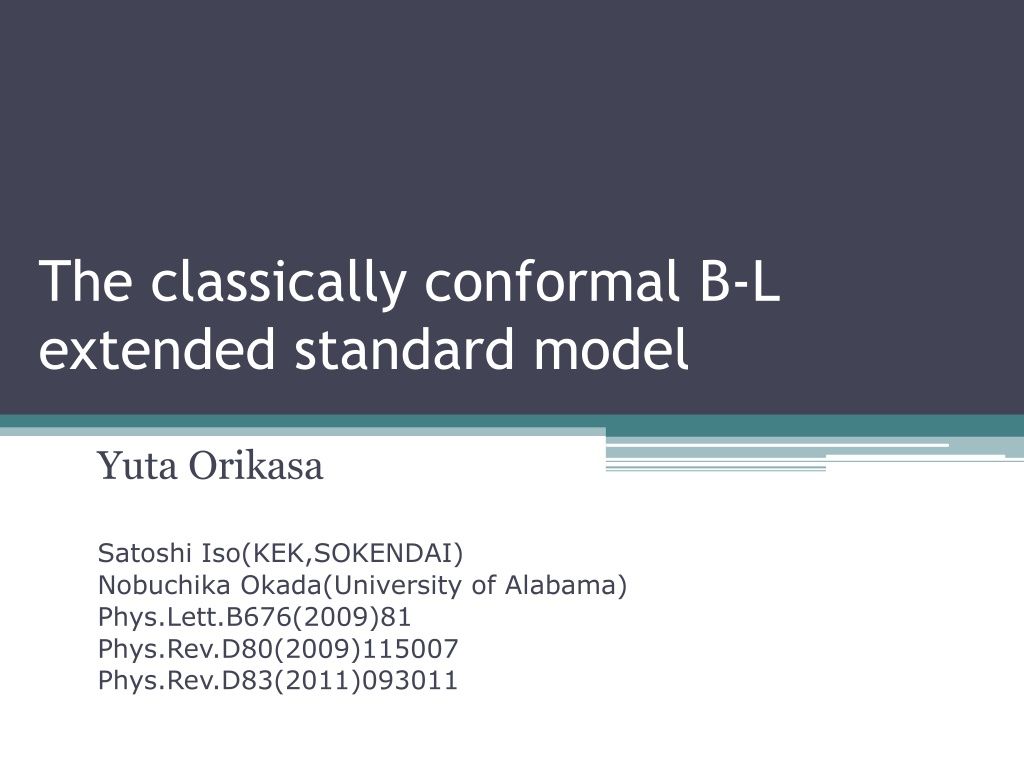 The classically conformal B-L extended standard model

Yuta Orikasa

Satoshi Iso(KEK,SOKENDAI)
Nobuchika Okada(University of Alabama)
Phys.Lett.B676(2009)81
Phys.Rev.D80(2009)115007
Phys.Rev.D83(2011)093011